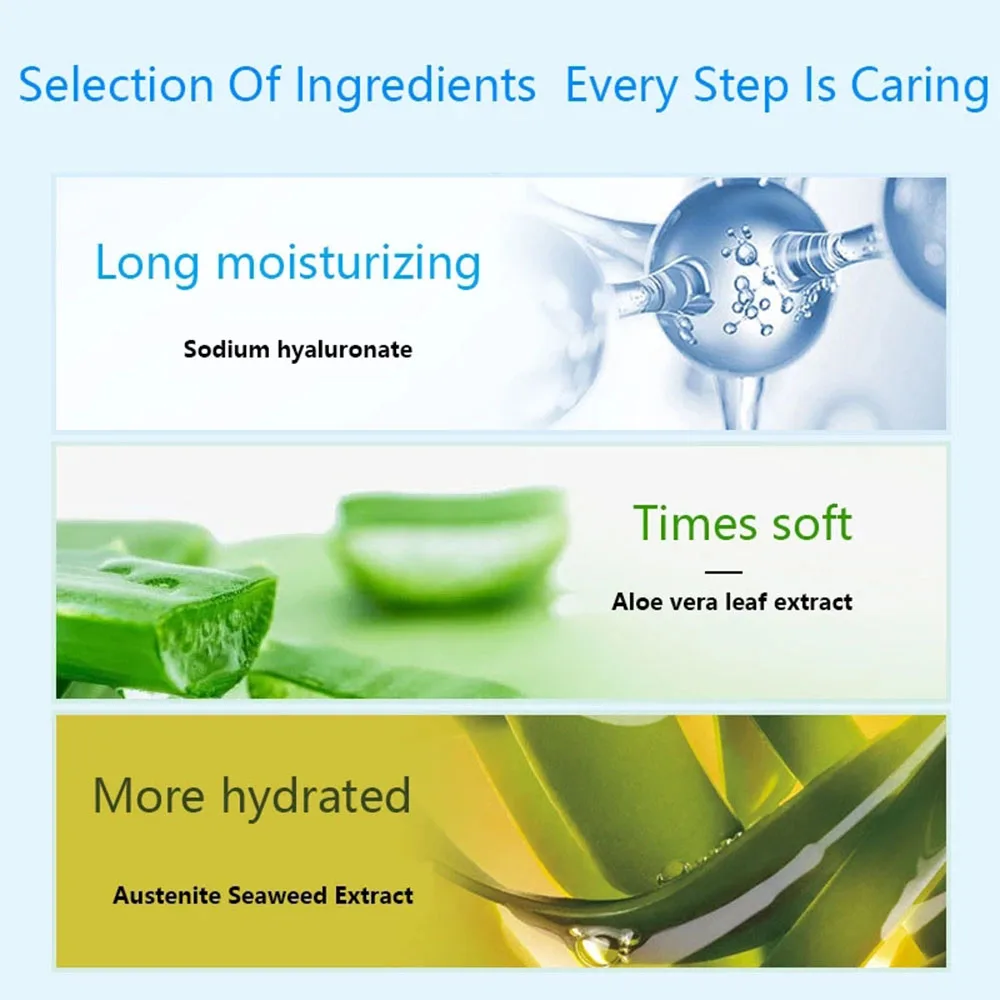 Selection Of Ingredients  Every Step Is Caring

Long moisturizing

Sodium hyaluronate

Times soft

Aloe vera leaf extract

More hydrated

Austenite Seaweed Extract